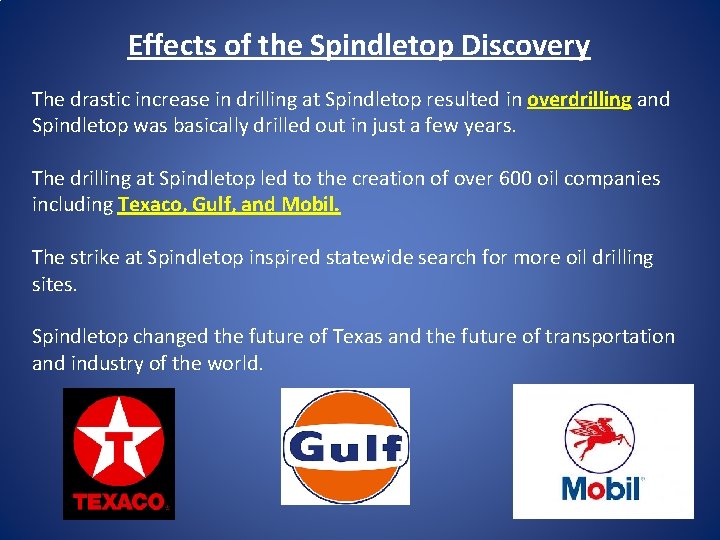 Effects of the Spindletop Discovery

The drastic increase in drilling at Spindletop resulted in overdrilling and Spindletop was basically drilled out in just a few years.

The drilling at Spindletop led to the creation of over 600 oil companies including Texaco, Gulf, and Mobil.

The strike at Spindletop inspired statewide search for more oil drilling sites.

Spindletop changed the future of Texas and the future of transportation and industry of the world.

T
TEXACO

Gulf

Mobil